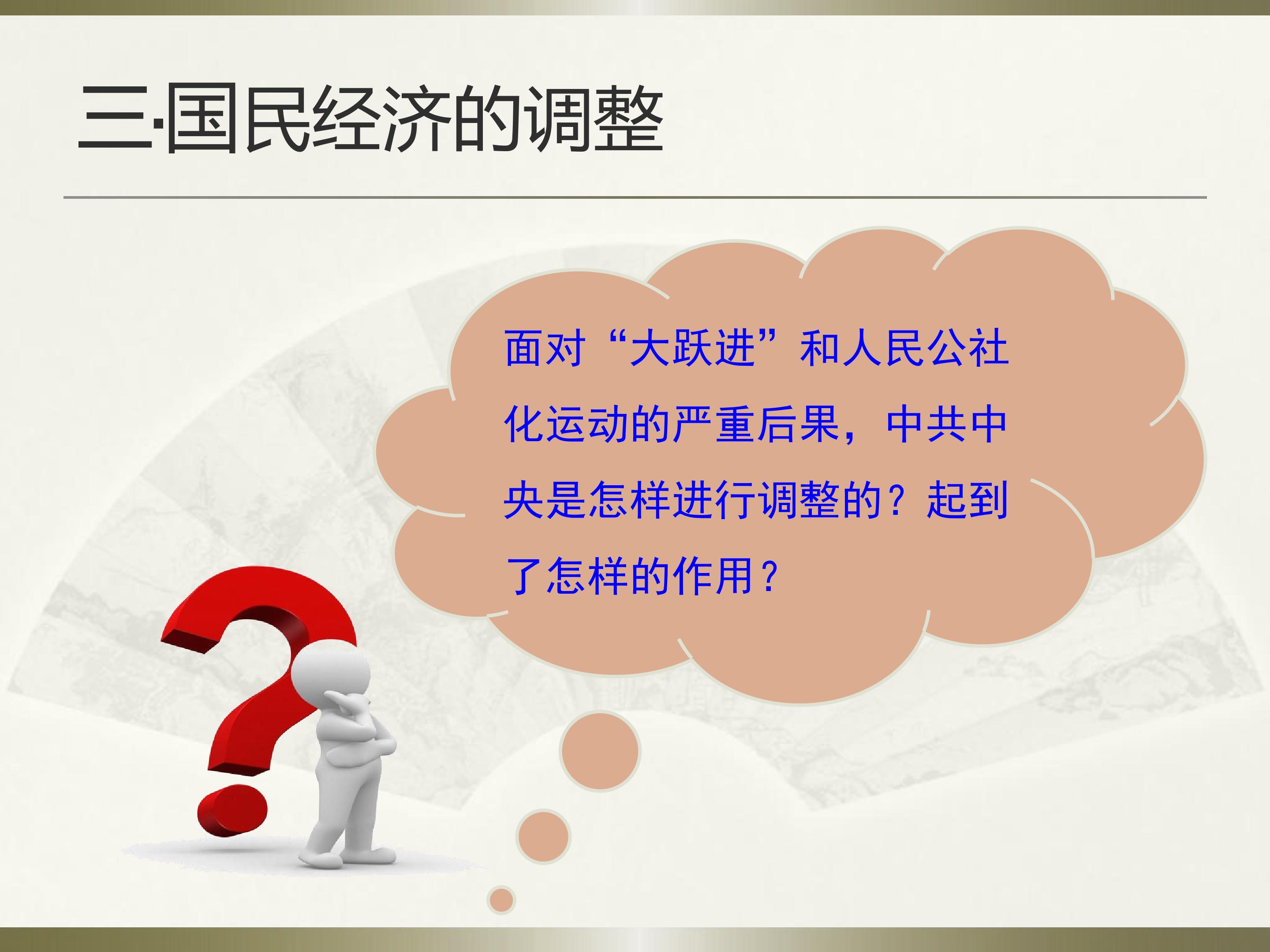 三·国民经济的调整

面对“大跃进”和人民公社化运动的严重后果，中共中央是怎样进行调整的？起到了怎样的作用？